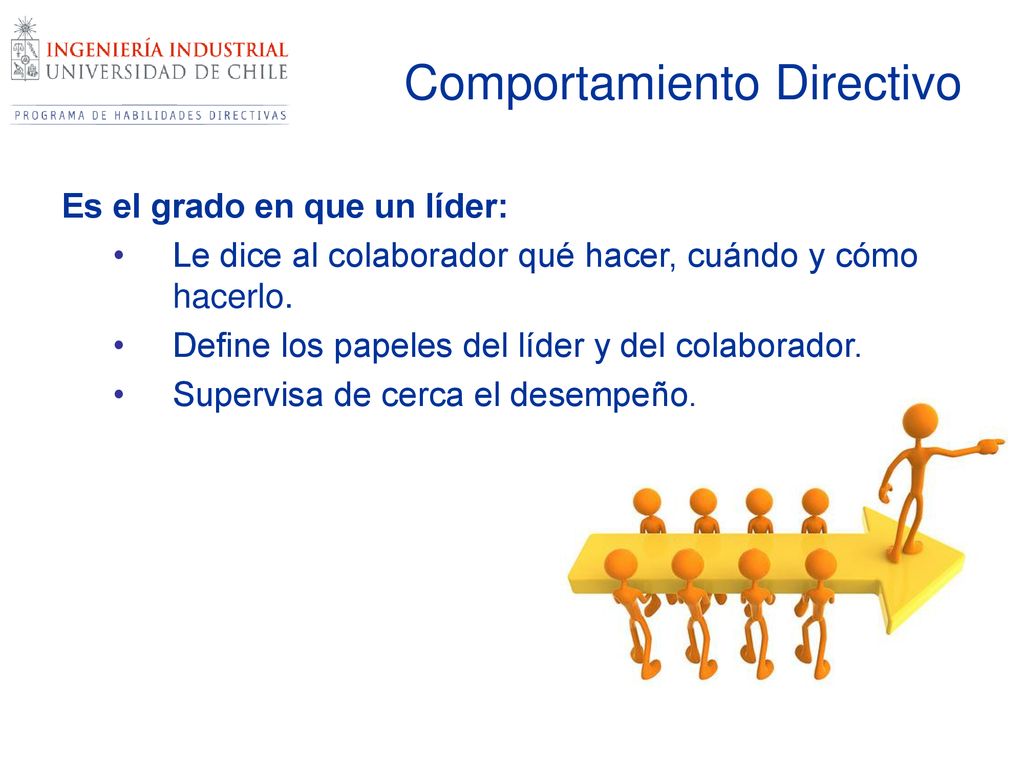 INGENIERÍA INDUSTRIAL
UNIVERSIDAD DE CHILE
PROGRAMA DE HABILIDADES DIRECTIVAS

Comportamiento Directivo

Es el grado en que un líder:

• Le dice al colaborador qué hacer, cuándo y cómo hacerlo.
• Define los papeles del líder y del colaborador.
• Supervisa de cerca el desempeño.